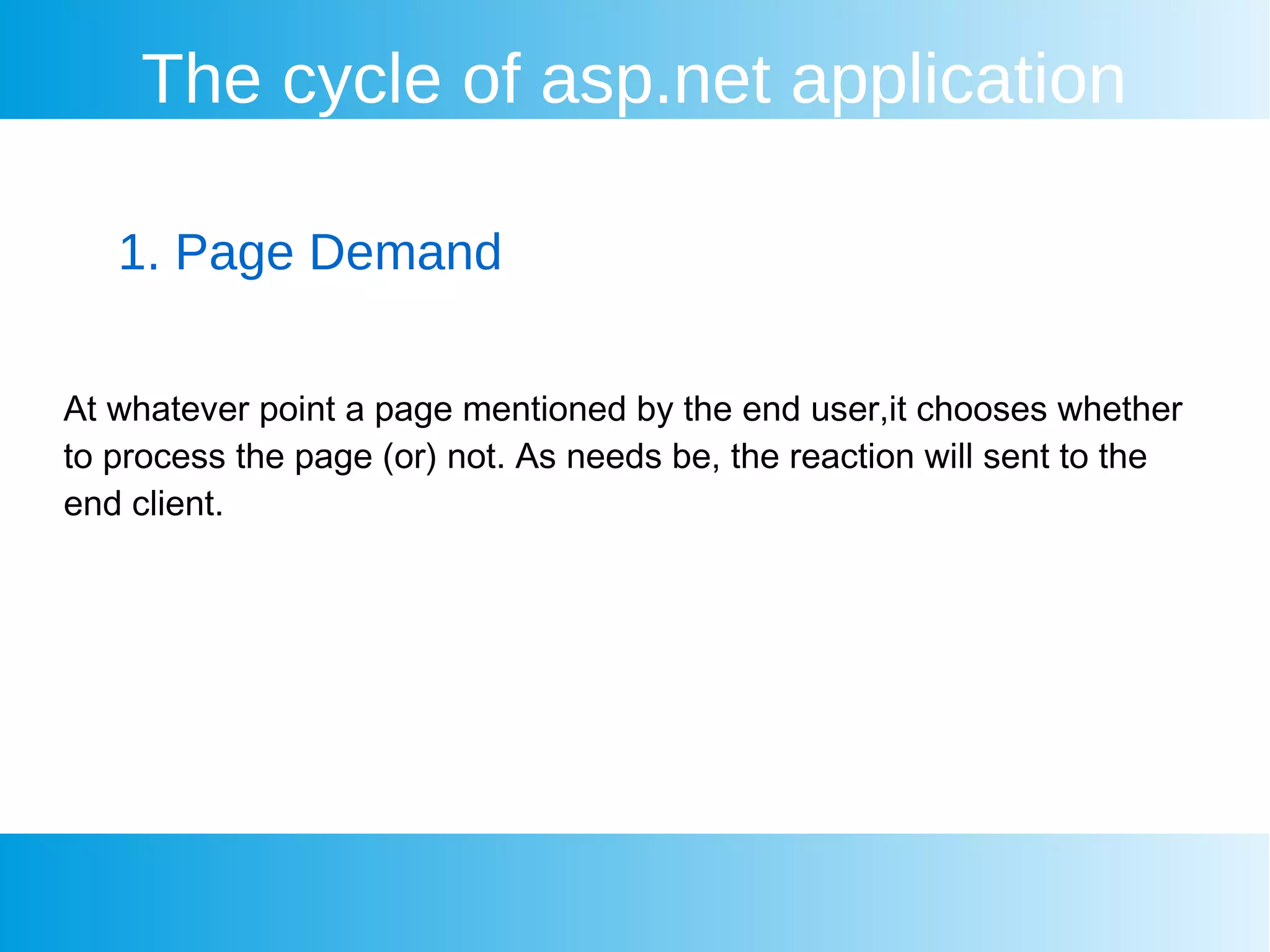 The cycle of asp.net application

1. Page Demand

At whatever point a page mentioned by the end user,it chooses whether to process the page (or) not. As needs be, the reaction will sent to the end client.